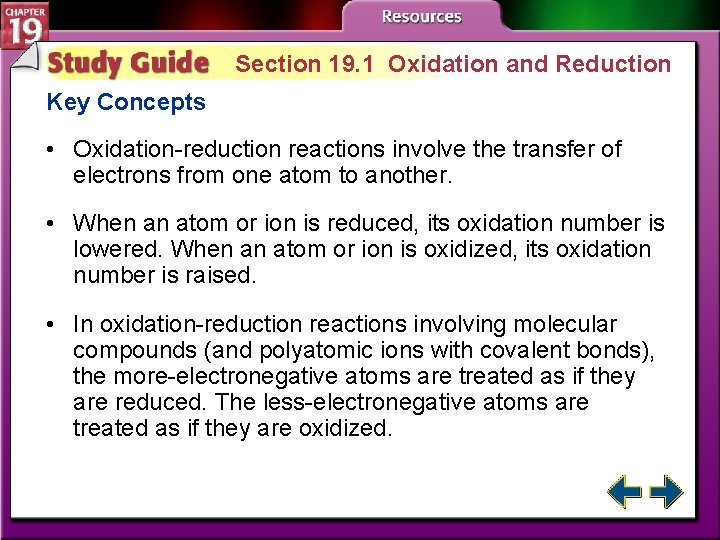 CHAPTER 19

Resources

Study Guide Section 19.1 Oxidation and Reduction

Key Concepts

• Oxidation-reduction reactions involve the transfer of electrons from one atom to another.

• When an atom or ion is reduced, its oxidation number is lowered. When an atom or ion is oxidized, its oxidation number is raised.

• In oxidation-reduction reactions involving molecular compounds (and polyatomic ions with covalent bonds), the more-electronegative atoms are treated as if they are reduced. The less-electronegative atoms are treated as if they are oxidized.